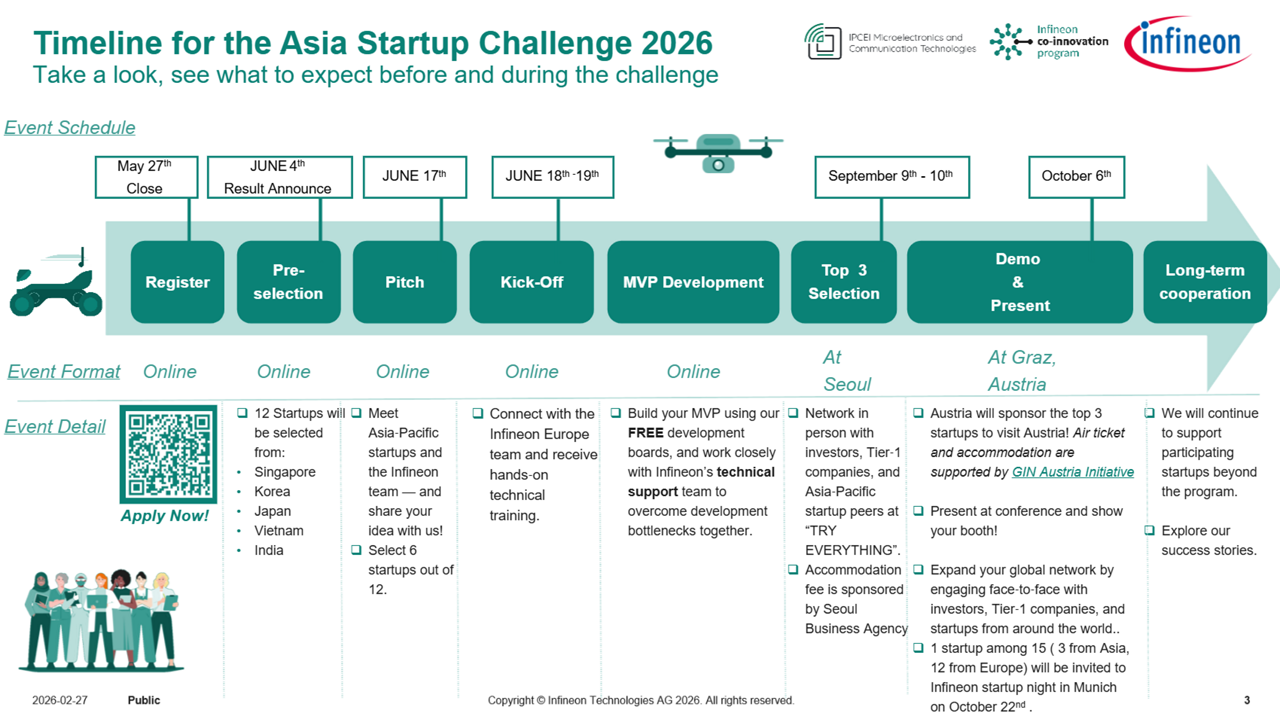 Timeline for the Asia Startup Challenge 2026
Take a look, see what to expect before and during the challenge

IPCEI Microelectronics and Communication Technologies

Infineon co-innovation program

infineon

Event Schedule

May 27$^{th}$ Close

JUNE 4$^{th}$ Result Announce

JUNE 17$^{th}$

JUNE 18$^{th}$ -19$^{th}$

September 9$^{th}$ - 10$^{th}$

October 6$^{th}$

Register

Pre-selection

Pitch

Kick-Off

MVP Development

Top 3 Selection

Demo & Present

Long-term cooperation

Event Format

Online

Online

Online

Online

Online

At Seoul

At Graz, Austria

Event Detail

Apply Now!

❑ 12 Startups will be selected from:
• Singapore
• Korea
• Japan
• Vietnam
• India

❑ Meet Asia-Pacific startups and the Infineon team — and share your idea with us!
❑ Select 6 startups out of 12.

❑ Connect with the Infineon Europe team and receive hands-on technical training.

❑ Build your MVP using our FREE development boards, and work closely with Infineon's technical support team to overcome development bottlenecks together.

❑ Network in person with investors, Tier-1 companies, and Asia-Pacific startup peers at "TRY EVERYTHING".
❑ Accommodation fee is sponsored by Seoul Business Agency

❑ Austria will sponsor the top 3 startups to visit Austria! Air ticket and accommodation are supported by GIN Austria Initiative

❑ Present at conference and show your booth!

❑ Expand your global network by engaging face-to-face with investors, Tier-1 companies, and startups from around the world..
❑ 1 startup among 15 ( 3 from Asia, 12 from Europe) will be invited to Infineon startup night in Munich on October 22$^{nd}$ .

❑ We will continue to support participating startups beyond the program.

❑ Explore our success stories.

2026-02-27 Public Copyright © Infineon Technologies AG 2026. All rights reserved. 3